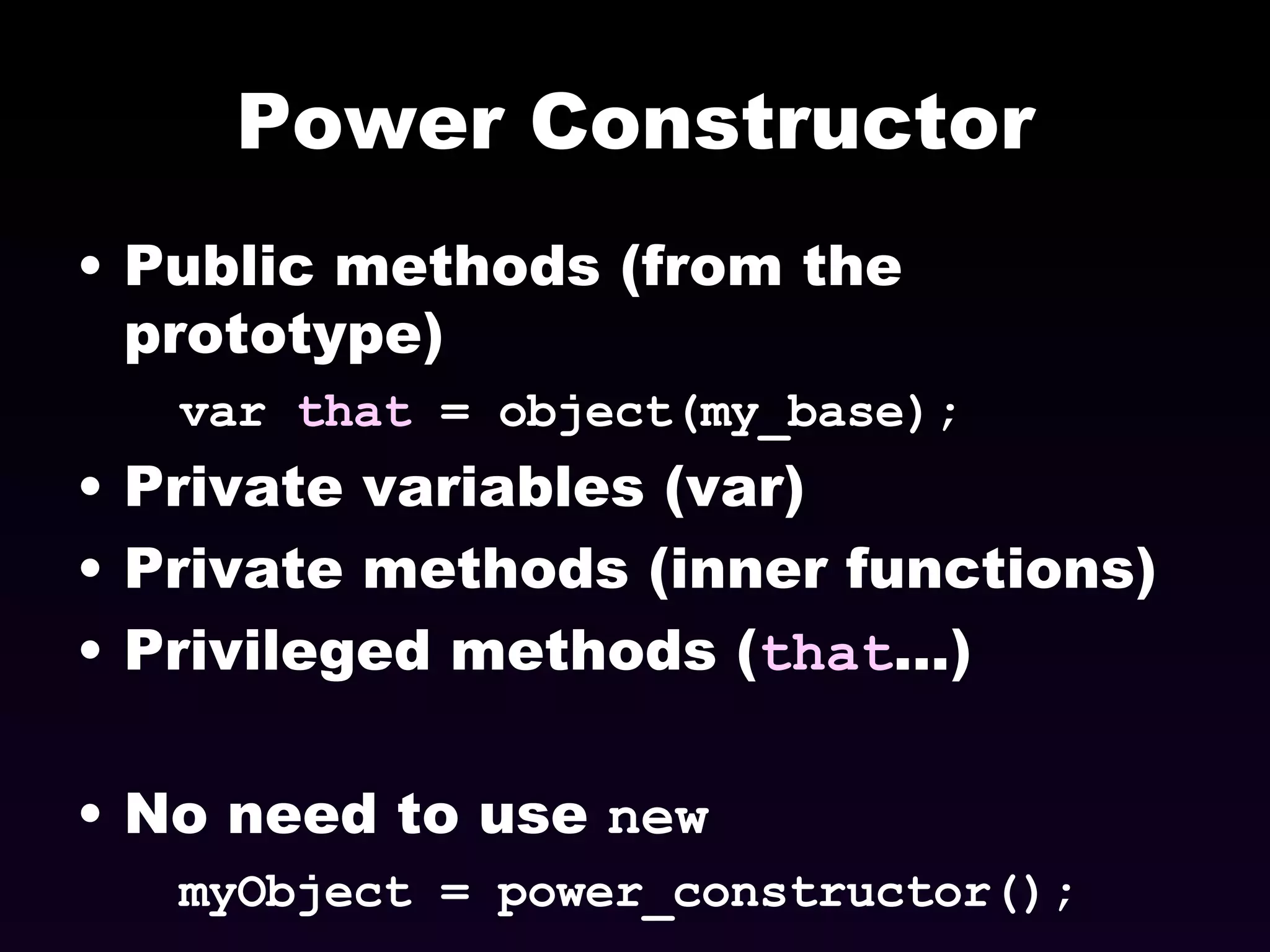 Power Constructor

• Public methods (from the prototype)

var that = object(my_base);

• Private variables (var)
• Private methods (inner functions)
• Privileged methods (that...)

• No need to use new

myObject = power_constructor();